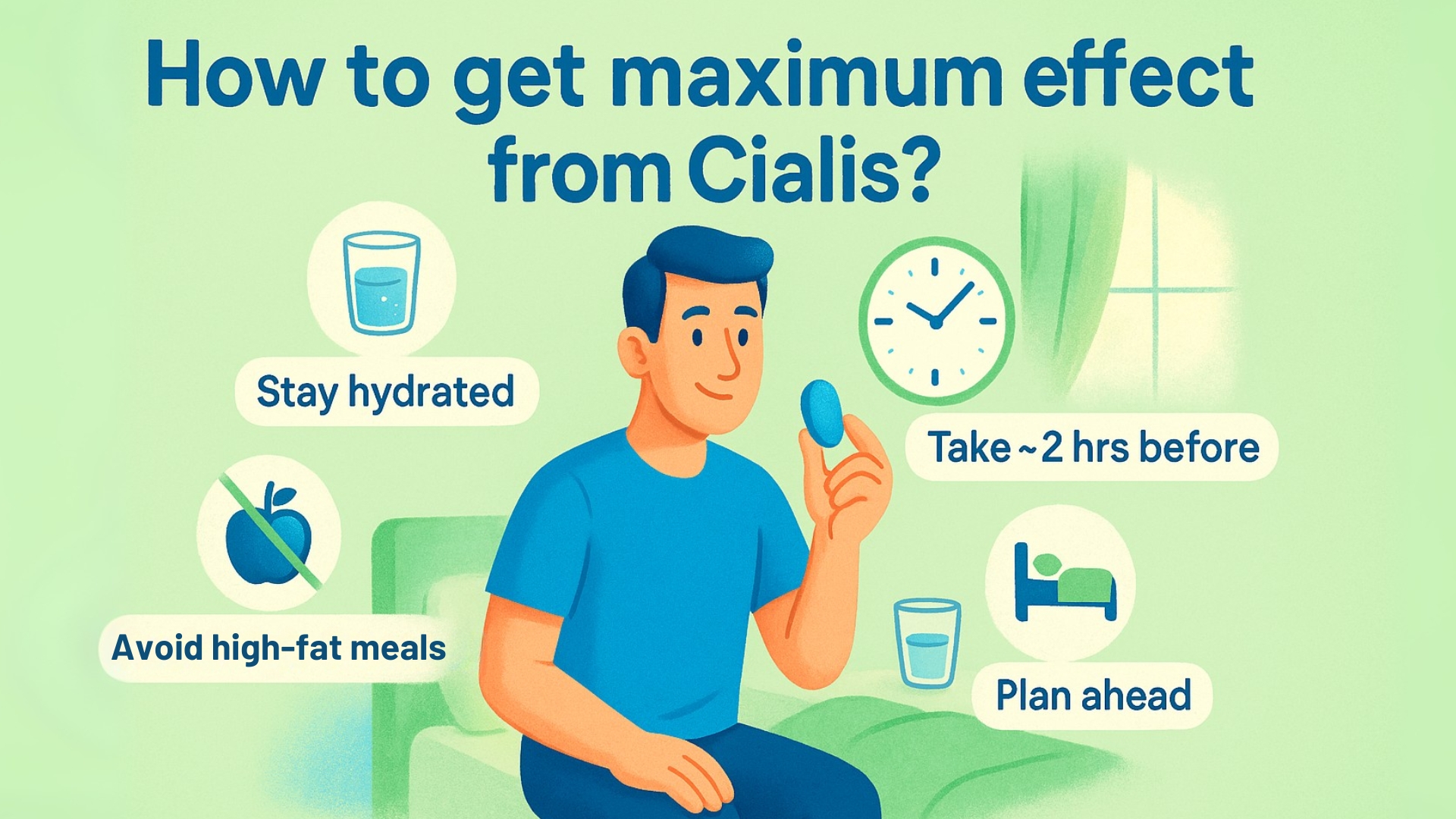 How to get maximum effect from Cialis?

Stay hydrated

Take ~2 hrs before

Avoid high-fat meals

Plan ahead